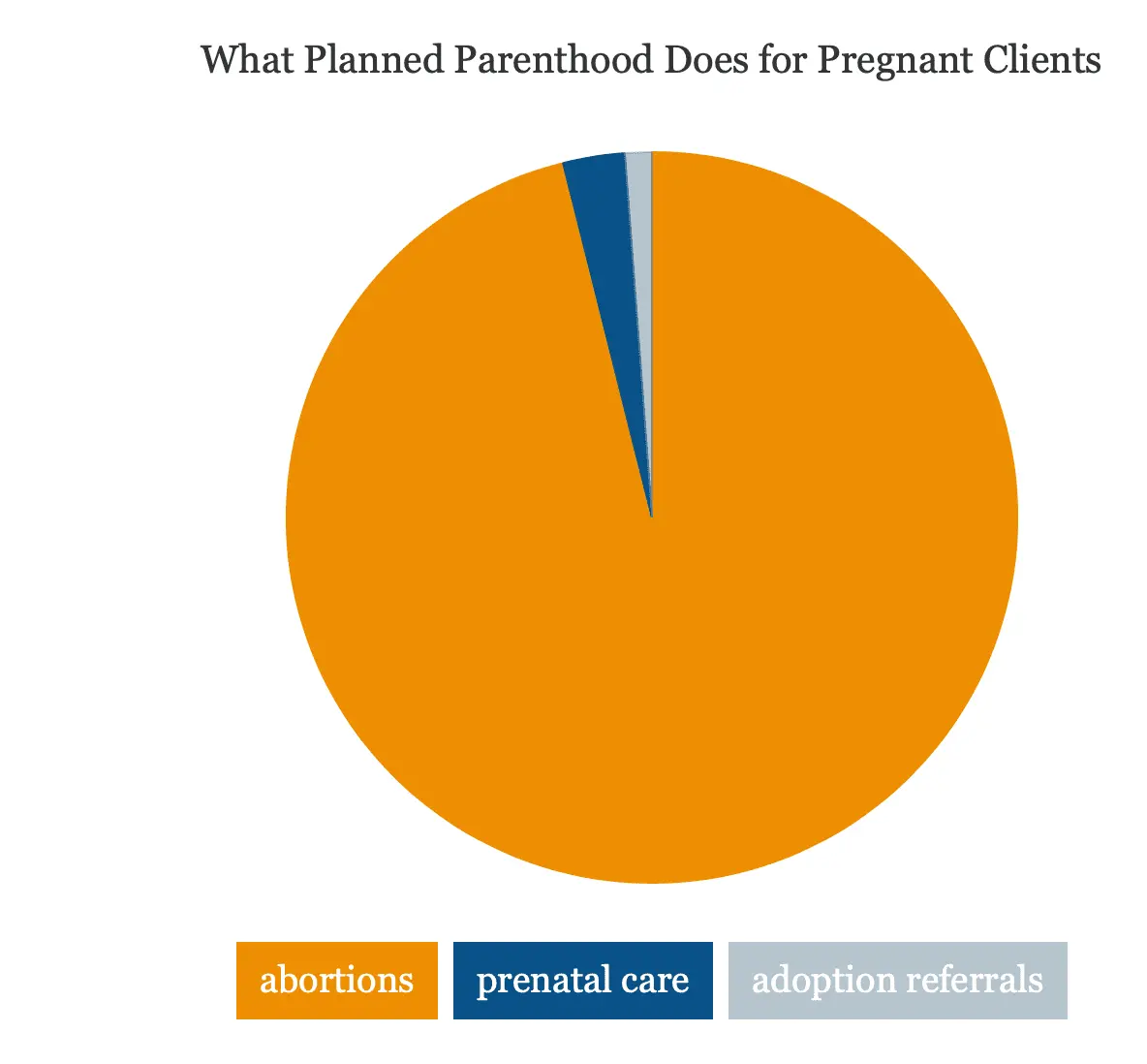 What Planned Parenthood Does for Pregnant Clients

abortions
prenatal care
adoption referrals